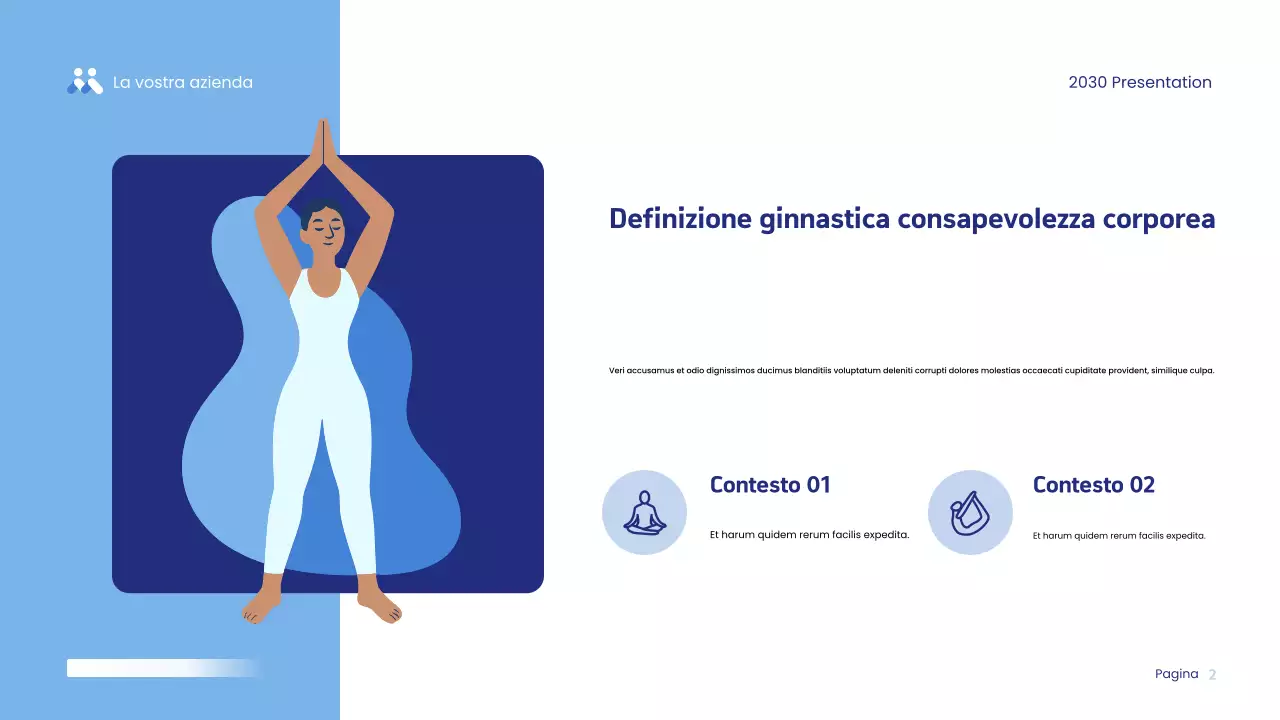 La vostra azienda

2030 Presentation

Definizione ginnastica consapevolezza corporea

Veri accusamus et odio dignissimos ducimus blanditiis voluptatum deleniti corrupti dolores molestias occaecati cupiditate provident, similique culpa.

Contesto 01

Et harum quidem rerum facilis expedita.

Contesto 02

Et harum quidem rerum facilis expedita.

Pagina 2